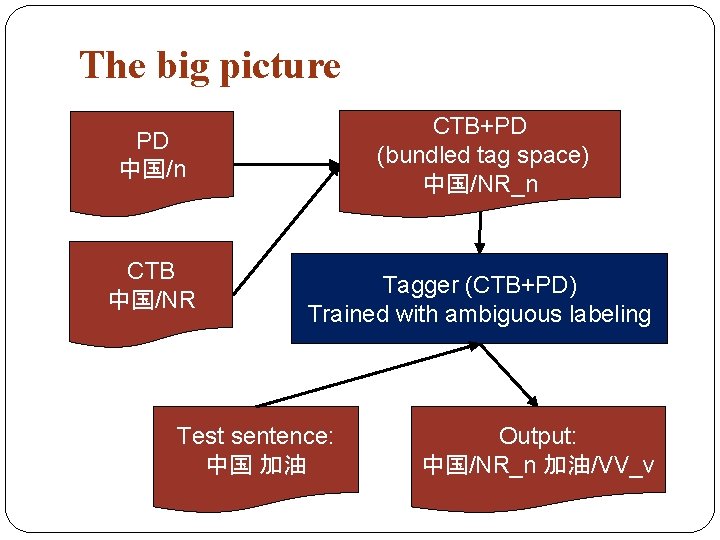 The big picture

PD
中国/n

CTB
中国/NR

CTB+PD
(bundled tag space)
中国/NR_n

Tagger (CTB+PD)
Trained with ambiguous labeling

Test sentence:
中国 加油

Output:
中国/NR_n 加油/VV_v